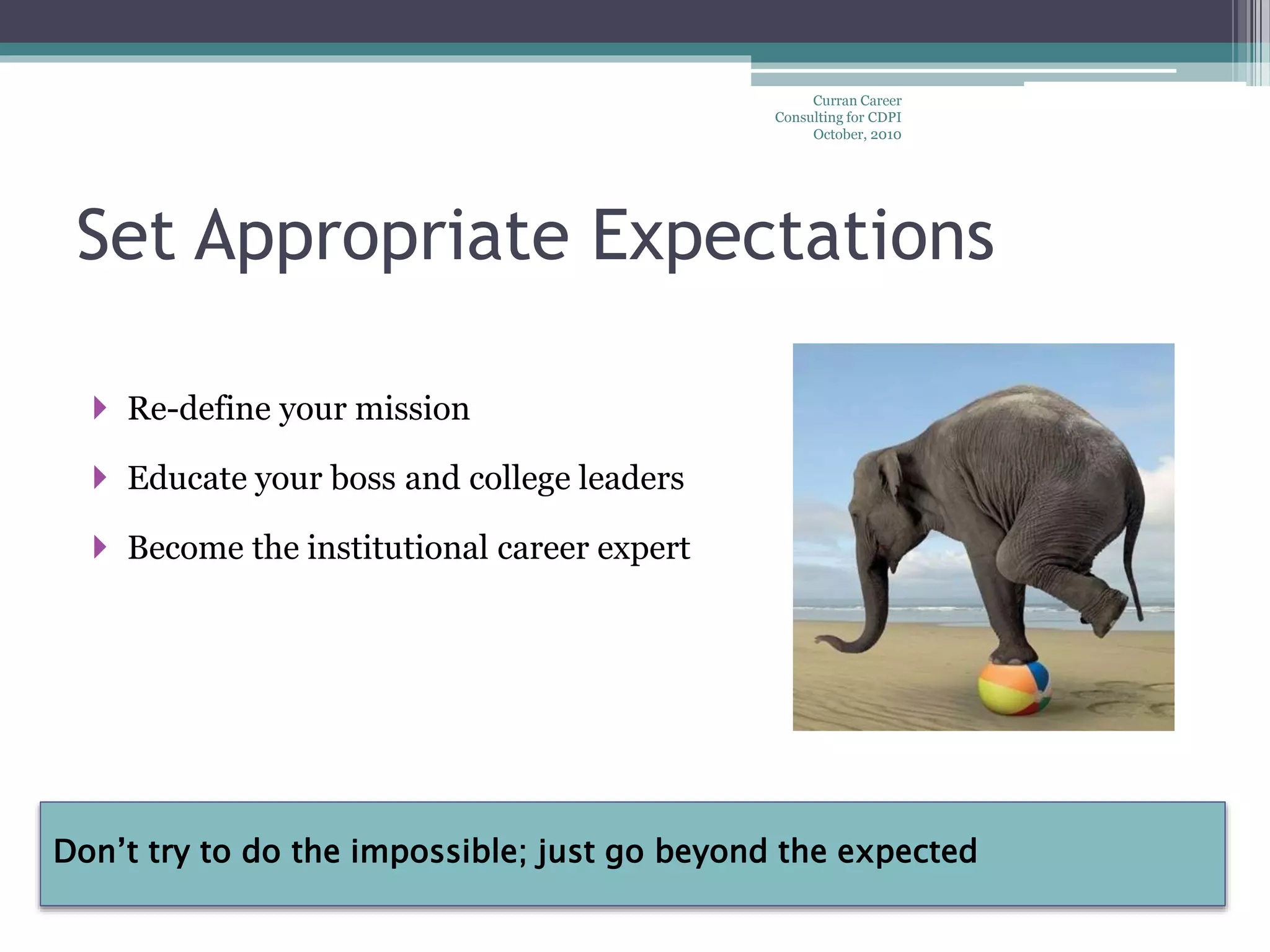 Curran Career Consulting for CDPI October, 2010

Set Appropriate Expectations

Re-define your mission

Educate your boss and college leaders

Become the institutional career expert

Don’t try to do the impossible; just go beyond the expected